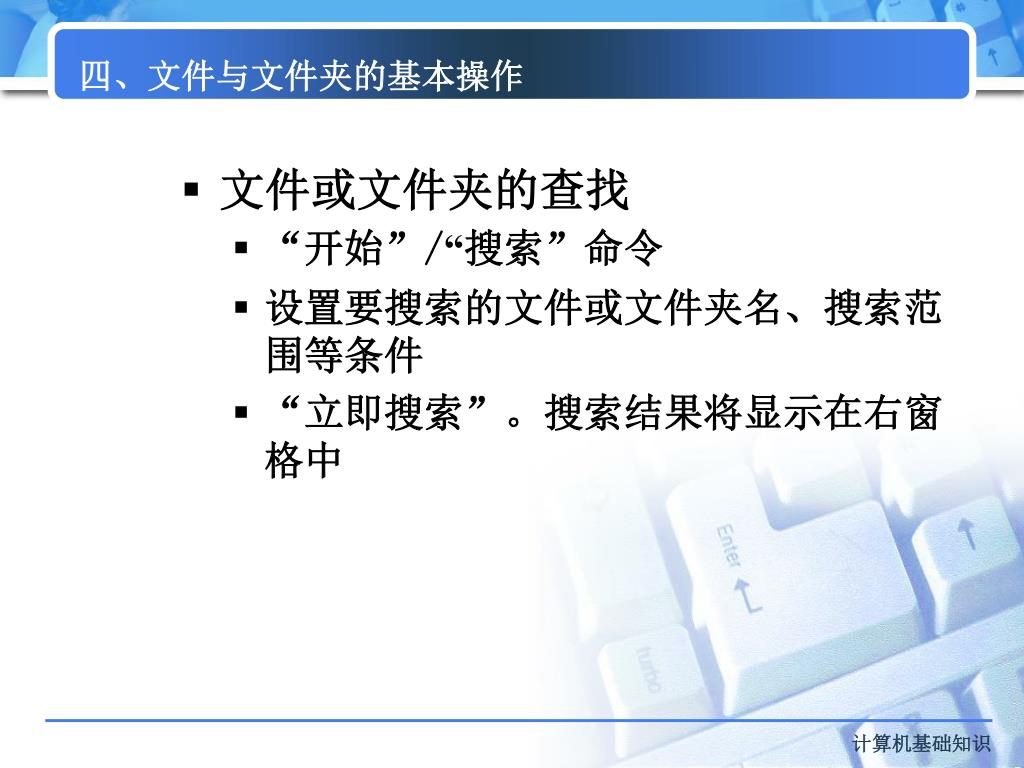 四、文件与文件夹的基本操作

▪ 文件或文件夹的查找
  ▪ “开始”/“搜索”命令
  ▪ 设置要搜索的文件或文件夹名、搜索范围等条件
  ▪ “立即搜索”。搜索结果将显示在右窗格中

Enter

turbo

计算机基础知识